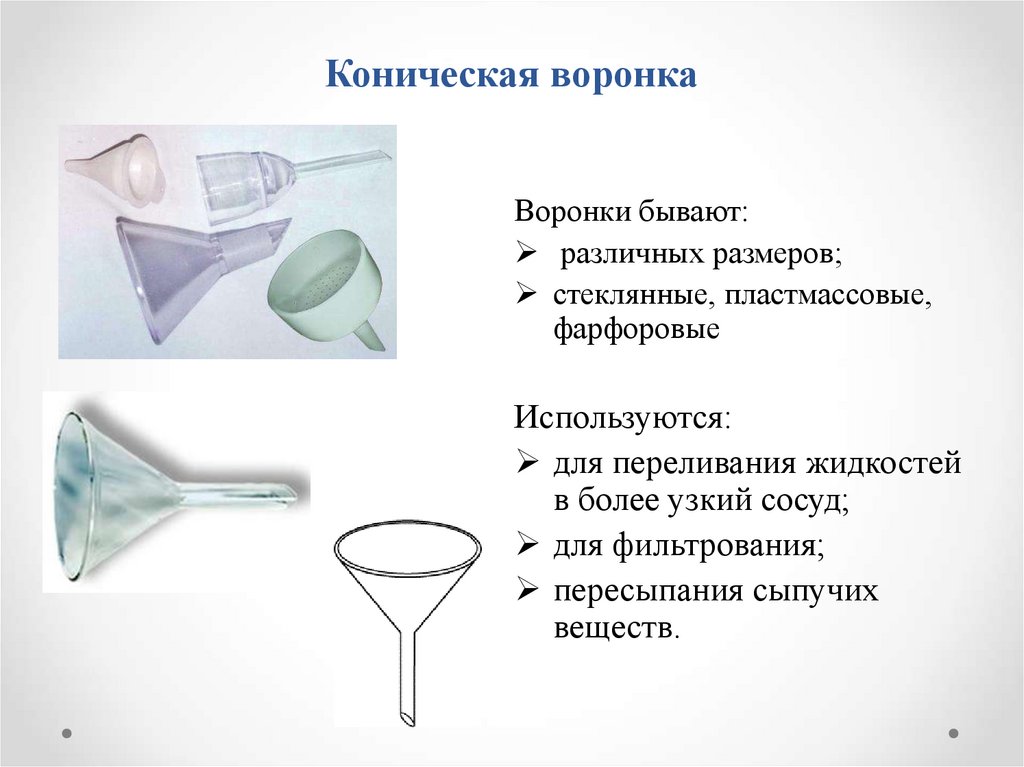 Коническая воронка

Воронки бывают:

➢ различных размеров;

➢ стеклянные, пластмассовые, фарфоровые

Используются:

➢ для переливания жидкостей в более узкий сосуд;

➢ для фильтрования;

➢ пересыпания сыпучих веществ.